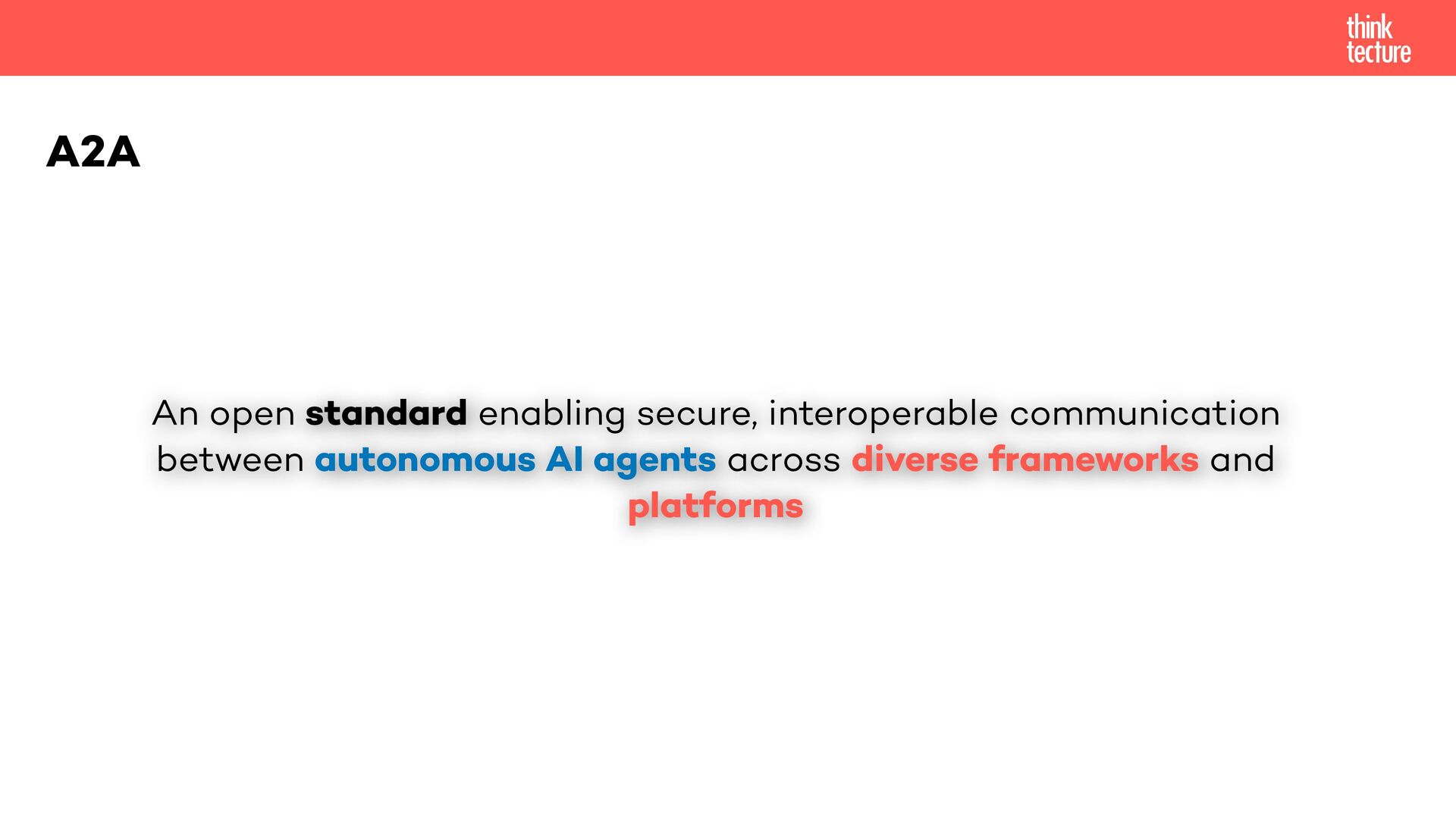 think
tecture

A2A

An open standard enabling secure, interoperable communication between autonomous AI agents across diverse frameworks and platforms